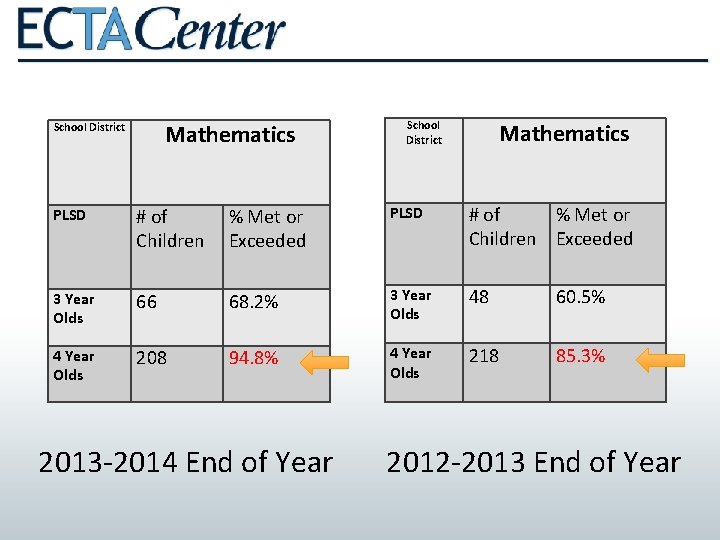 ECTACenter

| School District | Mathematics | |
|---|---|---|
| PLSD | # of Children | % Met or Exceeded |
| 3 Year Olds | 66 | 68.2% |
| 4 Year Olds | 208 | 94.8% |

2013-2014 End of Year

| School District | Mathematics | |
|---|---|---|
| PLSD | # of Children | % Met or Exceeded |
| 3 Year Olds | 48 | 60.5% |
| 4 Year Olds | 218 | 85.3% |

2012-2013 End of Year